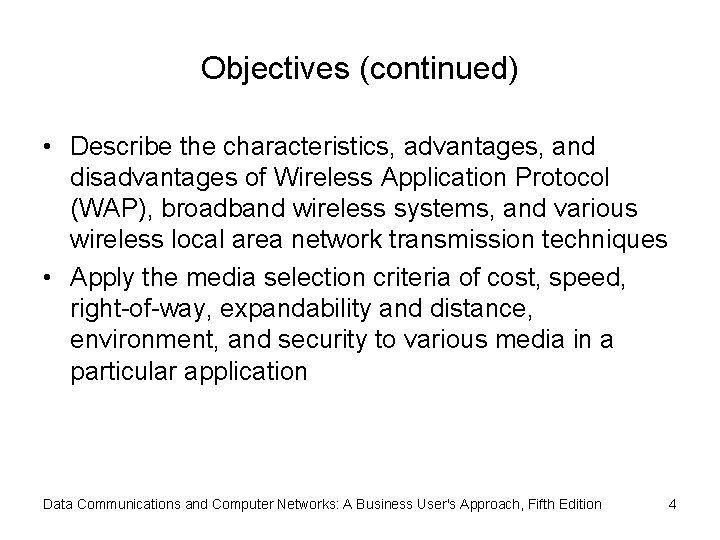 Objectives (continued)

• Describe the characteristics, advantages, and disadvantages of Wireless Application Protocol (WAP), broadband wireless systems, and various wireless local area network transmission techniques
• Apply the media selection criteria of cost, speed, right-of-way, expandability and distance, environment, and security to various media in a particular application

Data Communications and Computer Networks: A Business User's Approach, Fifth Edition 4